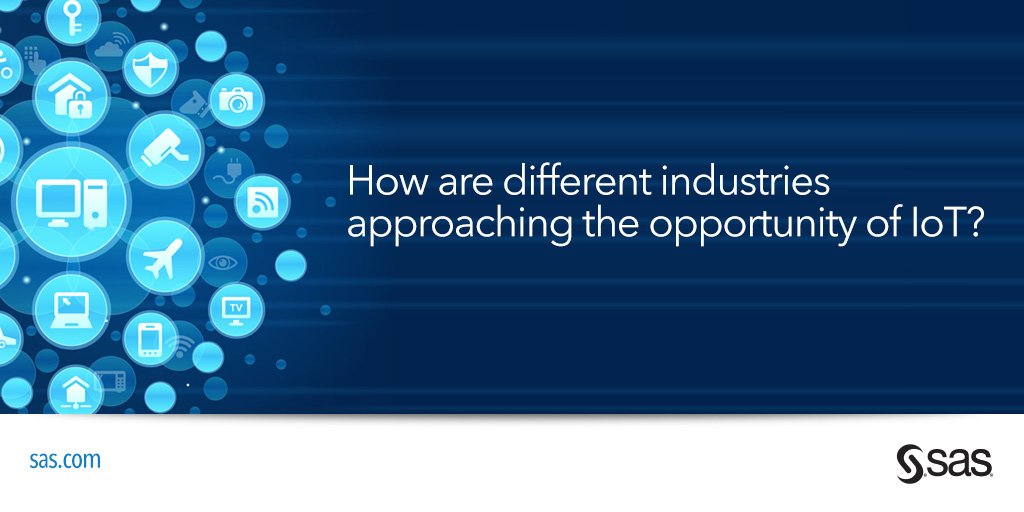 TV

How are different industries approaching the opportunity of IoT?

sas.com

sas